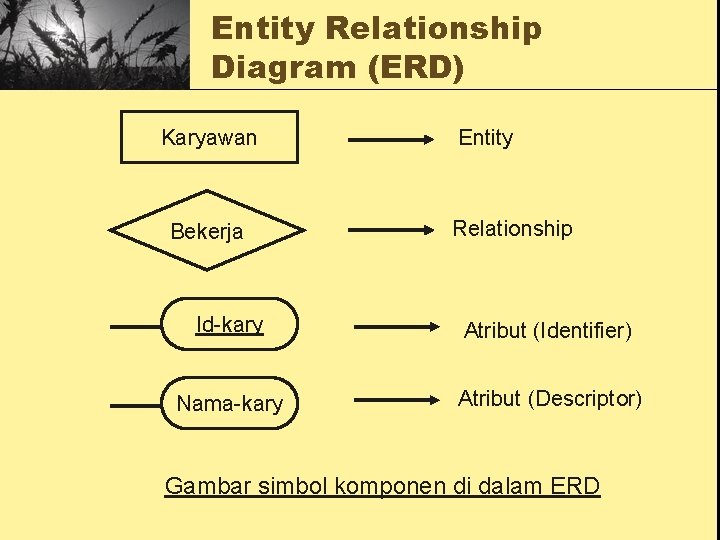 Entity Relationship Diagram (ERD)

Karyawan

Entity

Bekerja

Relationship

Id-kary

Atribut (Identifier)

Nama-kary

Atribut (Descriptor)

Gambar simbol komponen di dalam ERD